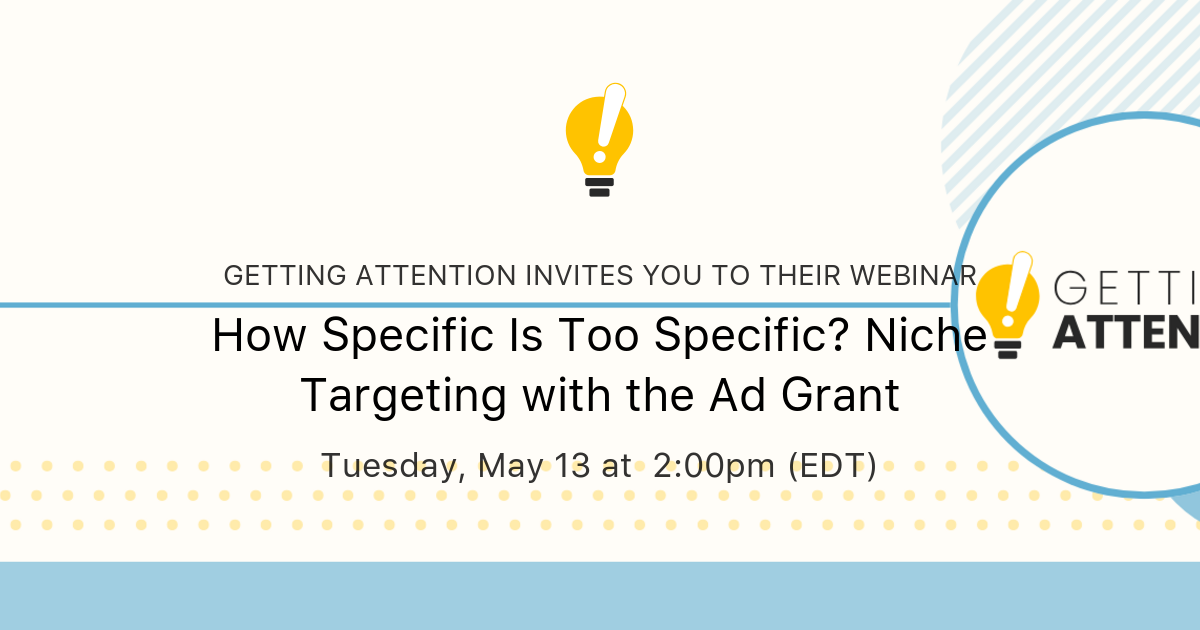 GETTING ATTENTION INVITES YOU TO THEIR WEBINAR

How Specific Is Too Specific? Niche Targeting with the Ad Grant

Tuesday, May 13 at 2:00pm (EDT)

GETTI
ATTEN